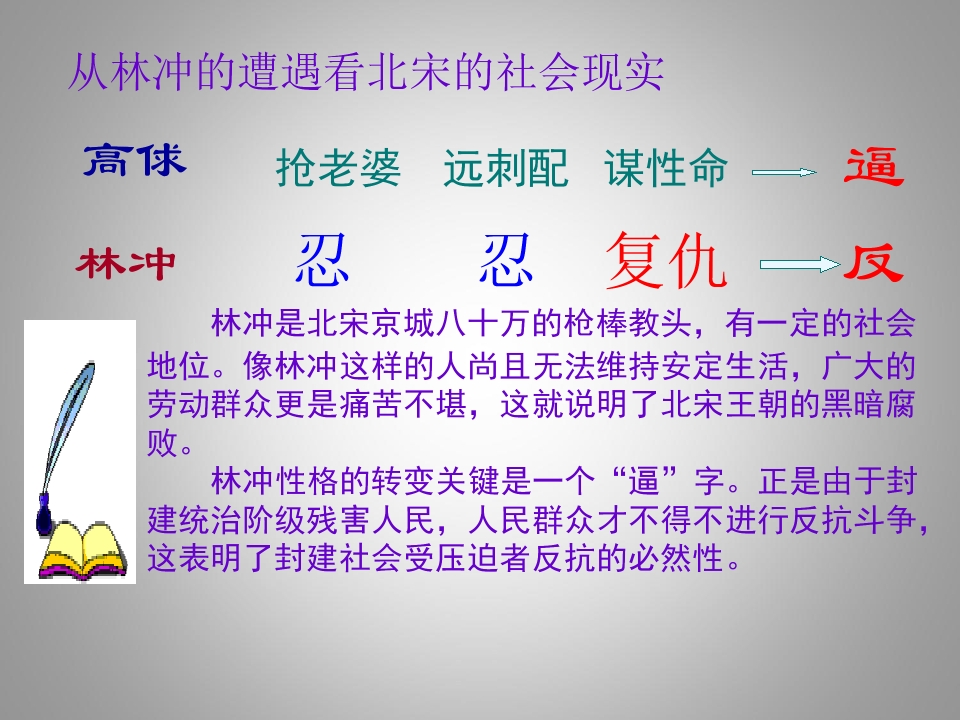 从林冲的遭遇看北宋的社会现实

高俅 抢老婆 远刺配 谋性命 → 逼

林冲 忍 忍 复仇 → 反

林冲是北宋京城八十万的枪棒教头，有一定的社会地位。像林冲这样的人尚且无法维持安定生活，广大的劳动群众更是痛苦不堪，这就说明了北宋王朝的黑暗腐败。

林冲性格的转变关键是一个“逼”字。正是由于封建统治阶级残害人民，人民群众才不得不进行反抗斗争，这表明了封建社会受压迫者反抗的必然性。